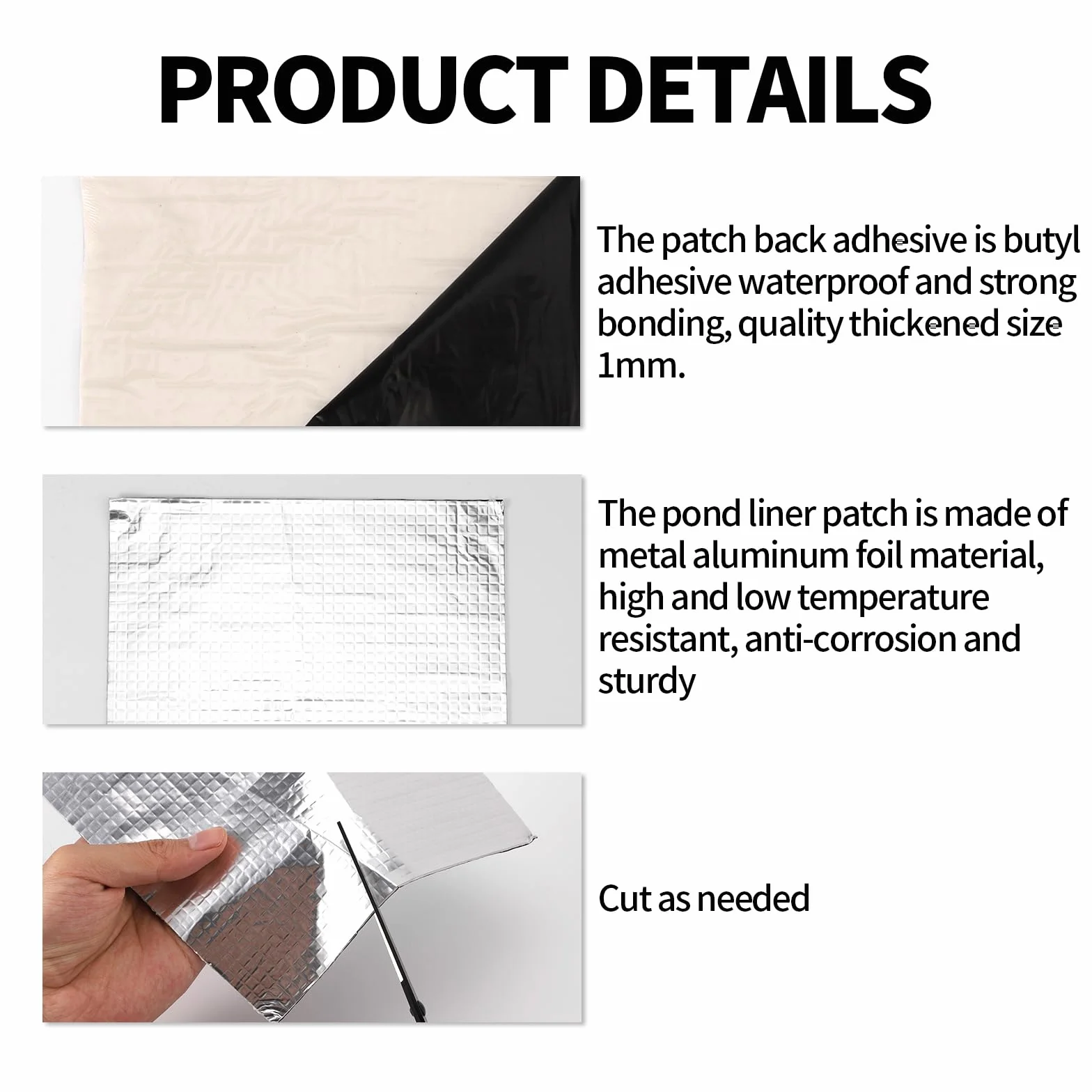 PRODUCT DETAILS

The patch back adhesive is butyl adhesive waterproof and strong bonding, quality thickened size 1mm.

The pond liner patch is made of metal aluminum foil material, high and low temperature resistant, anti-corrosion and sturdy

Cut as needed